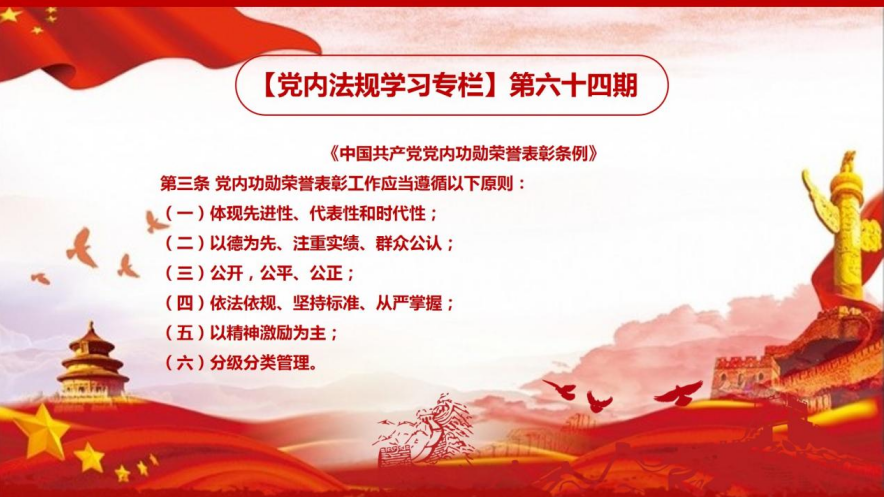 【党内法规学习专栏】第六十四期

《中国共产党党内功勋荣誉表彰条例》

第三条 党内功勋荣誉表彰工作应当遵循以下原则：

（一）体现先进性、代表性和时代性；

（二）以德为先、注重实绩、群众公认；

（三）公开，公平、公正；

（四）依法依规、坚持标准、从严掌握；

（五）以精神激励为主；

（六）分级分类管理。